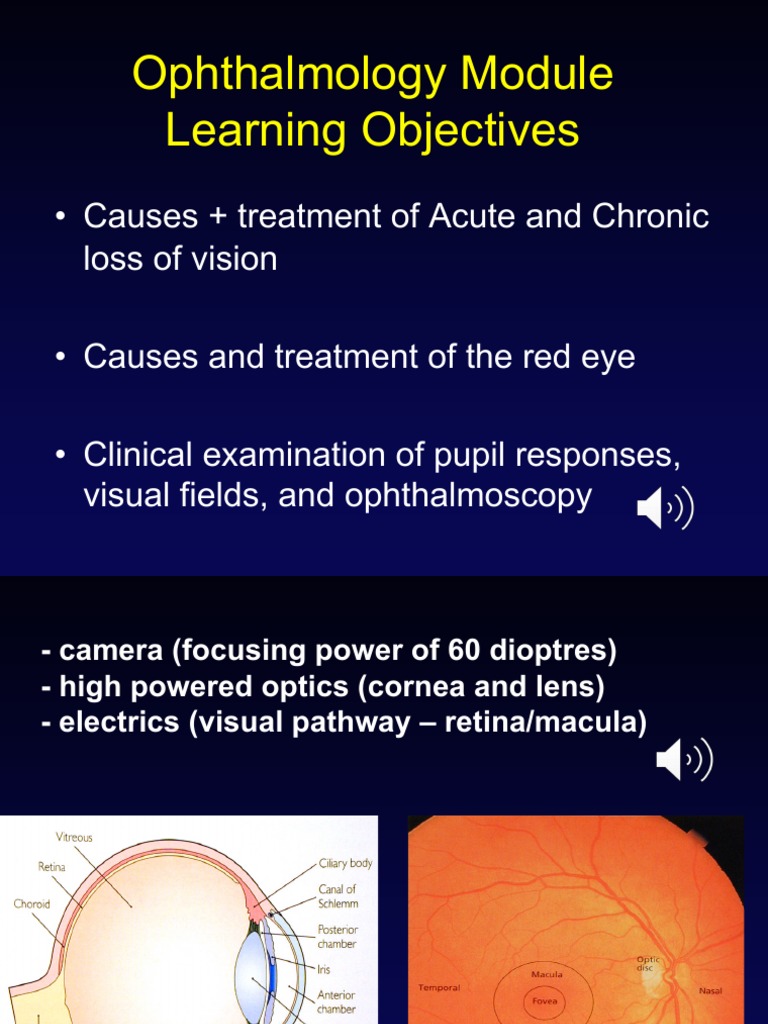 Ophthalmology Module
Learning Objectives

• Causes + treatment of Acute and Chronic loss of vision

• Causes and treatment of the red eye

• Clinical examination of pupil responses, visual fields, and ophthalmoscopy

- camera (focusing power of 60 dioptres)
- high powered optics (cornea and lens)
- electrics (visual pathway – retina/macula)

Vitreous
Retina
Choroid
Ciliary body
Canal of Schlemm
Posterior chamber
Iris
Anterior chamber

Temporal
Macula
Fovea
Optic disc
Nasal